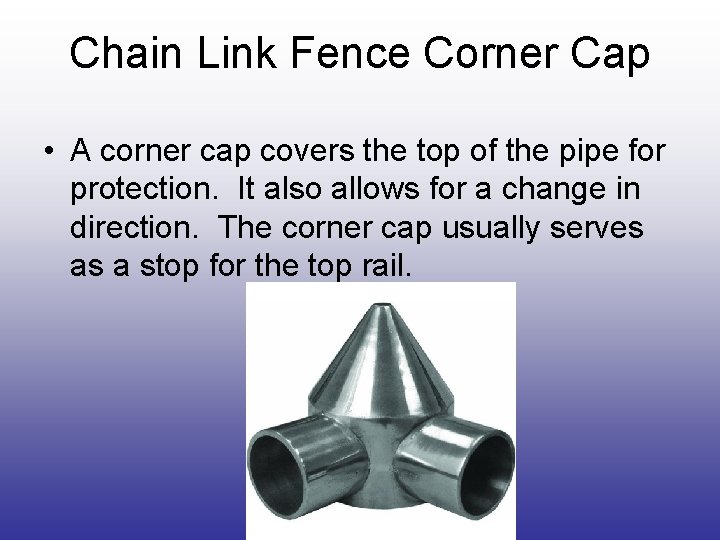 Chain Link Fence Corner Cap

• A corner cap covers the top of the pipe for protection. It also allows for a change in direction. The corner cap usually serves as a stop for the top rail.